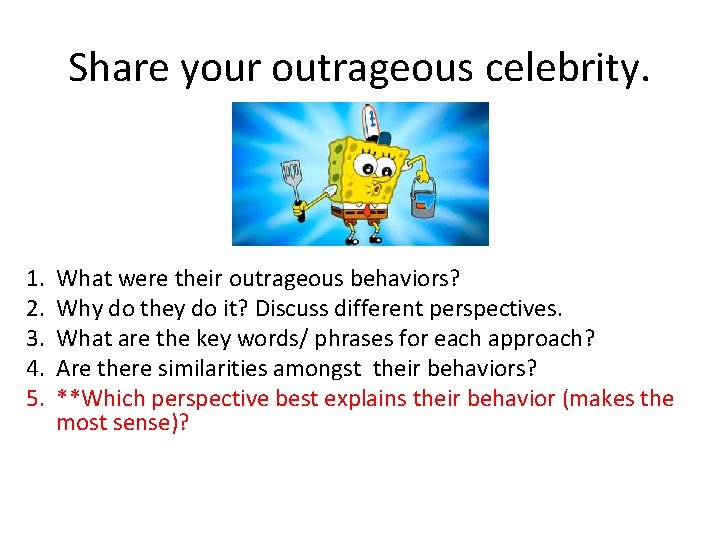 Share your outrageous celebrity.

1. What were their outrageous behaviors?
2. Why do they do it? Discuss different perspectives.
3. What are the key words/ phrases for each approach?
4. Are there similarities amongst their behaviors?
5. **Which perspective best explains their behavior (makes the most sense)?